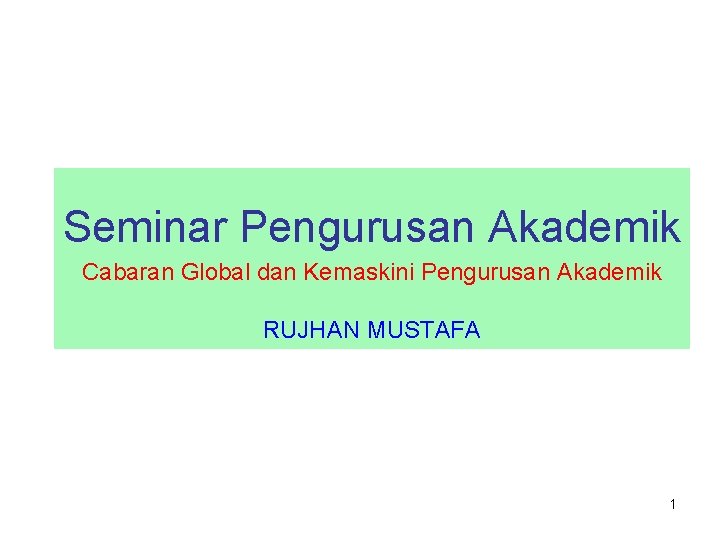 Seminar Pengurusan Akademik

Cabaran Global dan Kemaskini Pengurusan Akademik

RUJHAN MUSTAFA

1